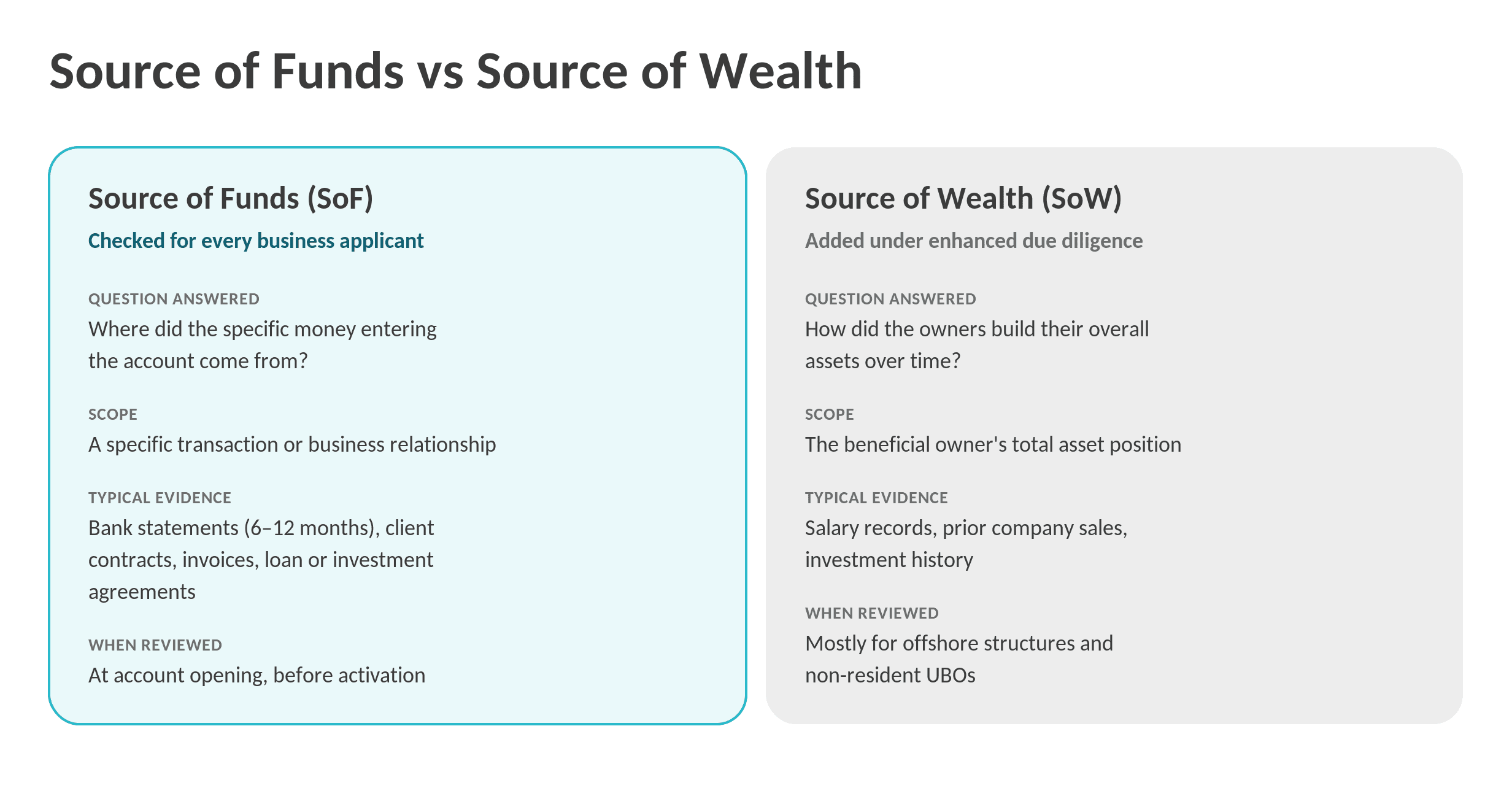 Source of Funds vs Source of Wealth

Source of Funds (SoF)

Checked for every business applicant

QUESTION ANSWERED
Where did the specific money entering the account come from?

SCOPE
A specific transaction or business relationship

TYPICAL EVIDENCE
Bank statements (6–12 months), client contracts, invoices, loan or investment agreements

WHEN REVIEWED
At account opening, before activation

Source of Wealth (SoW)

Added under enhanced due diligence

QUESTION ANSWERED
How did the owners build their overall assets over time?

SCOPE
The beneficial owner's total asset position

TYPICAL EVIDENCE
Salary records, prior company sales, investment history

WHEN REVIEWED
Mostly for offshore structures and non-resident UBOs